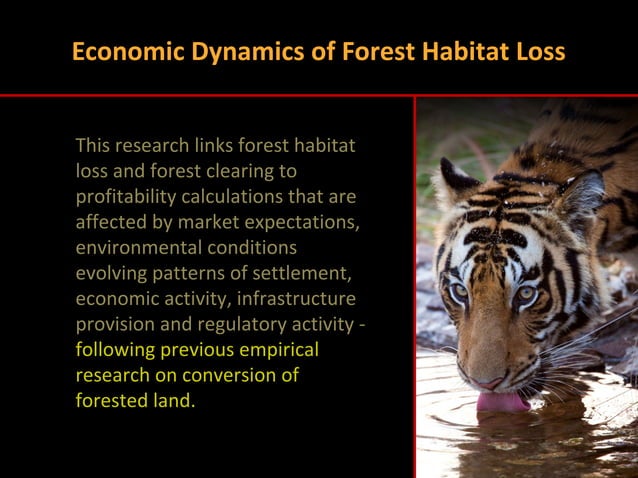 Economic Dynamics of Forest Habitat Loss

This research links forest habitat loss and forest clearing to profitability calculations that are affected by market expectations, environmental conditions evolving patterns of settlement, economic activity, infrastructure provision and regulatory activity - following previous empirical research on conversion of forested land.